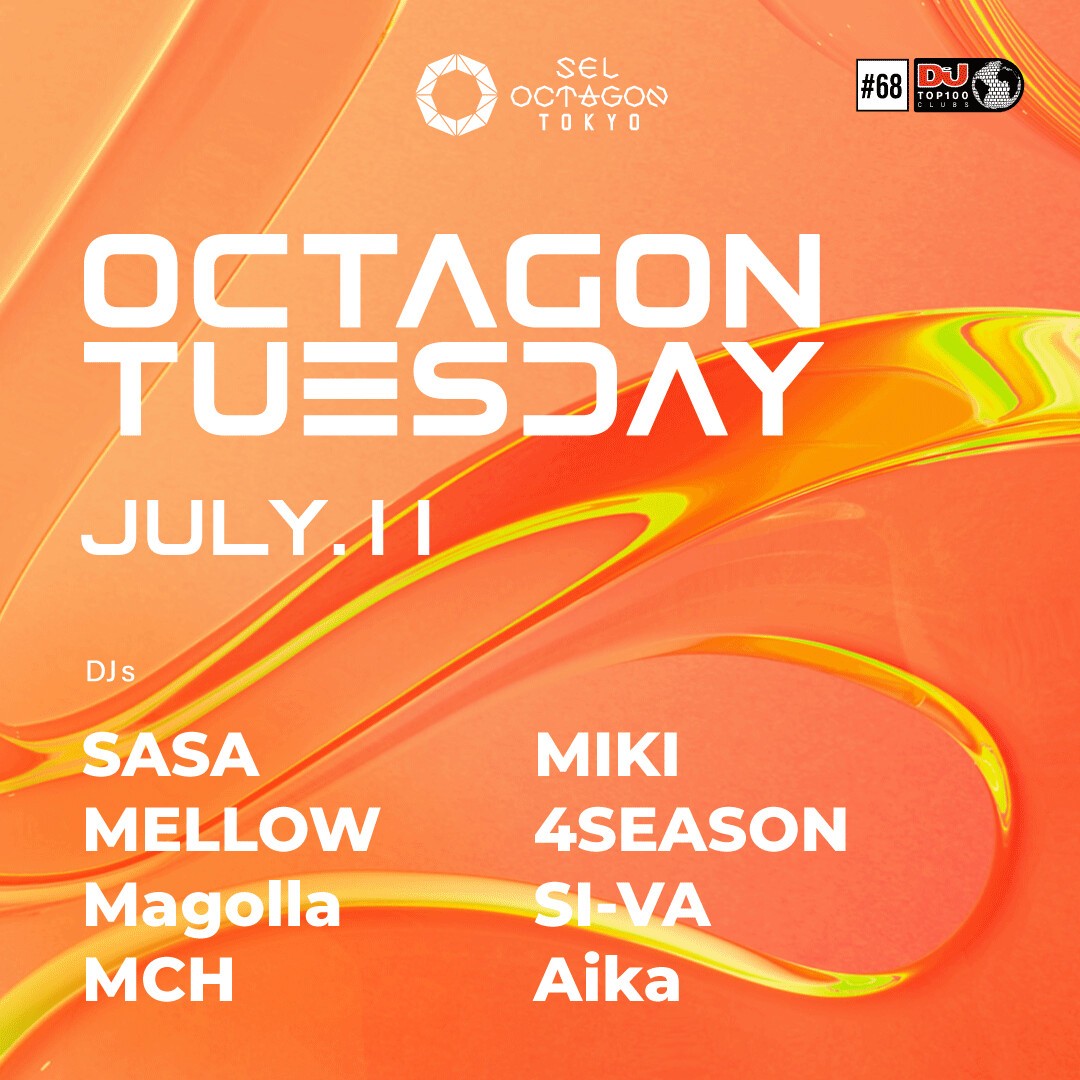 SEL OCTAGON TOKYO

#68 DJ TOP100 CLUBS

OCTAGON TUESDAY

JULY.11

DJs

SASA
MELLOW
Magolla
MCH

MIKI
4SEASON
SI-VA
Aika